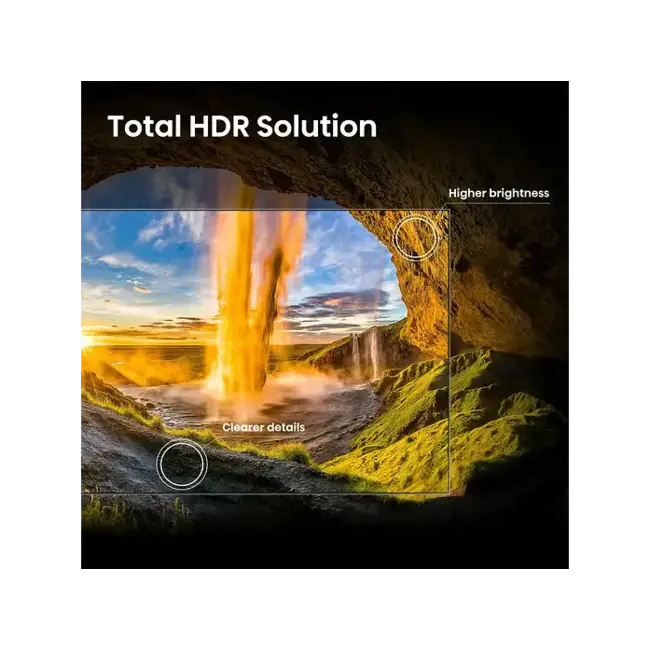 Total HDR Solution

Higher brightness

Clearer details